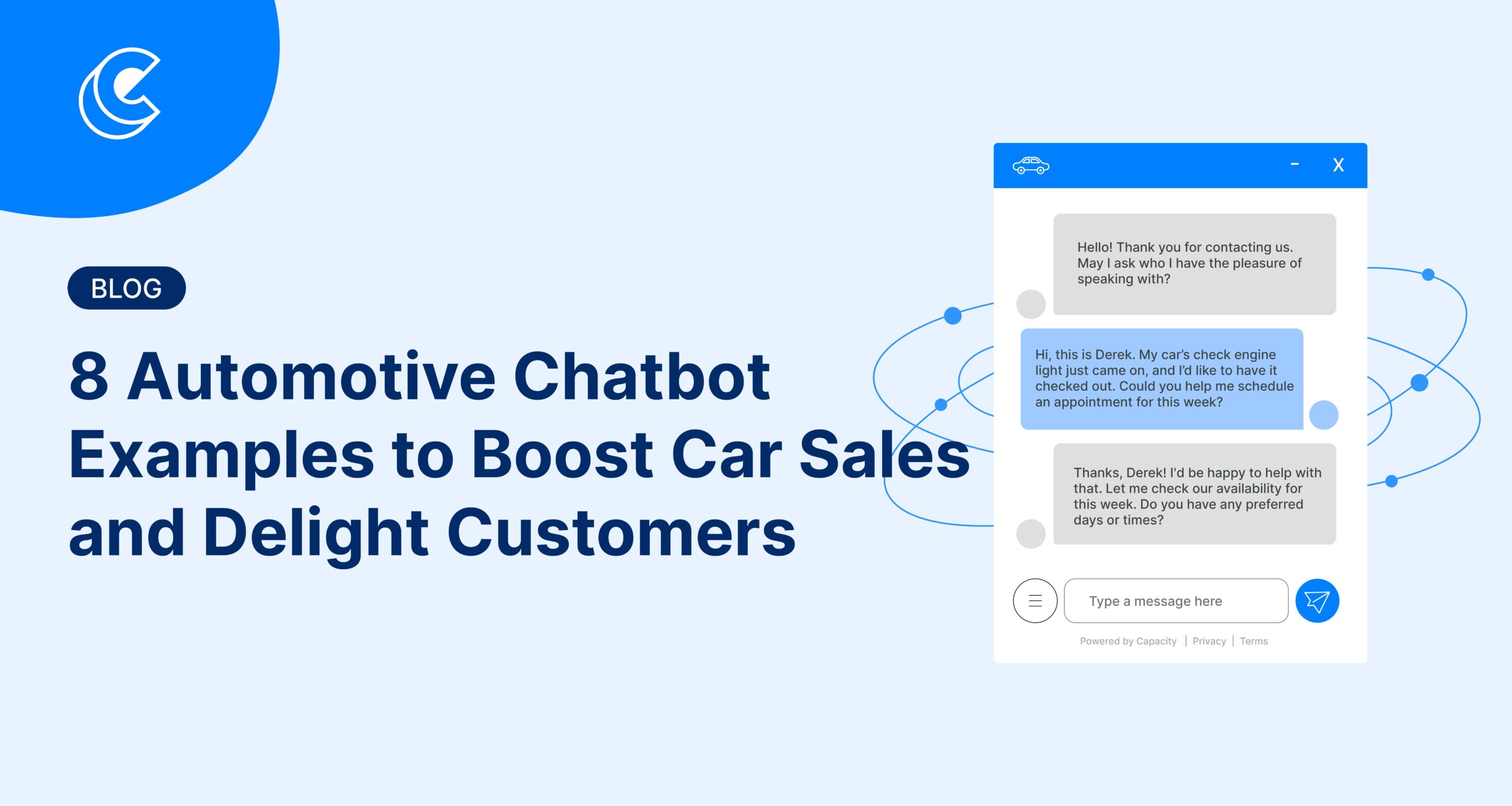 BLOG

8 Automotive Chatbot Examples to Boost Car Sales and Delight Customers

- X

Hello! Thank you for contacting us. May I ask who I have the pleasure of speaking with?

Hi, this is Derek. My car's check engine light just came on, and I'd like to have it checked out. Could you help me schedule an appointment for this week?

Thanks, Derek! I'd be happy to help with that. Let me check our availability for this week. Do you have any preferred days or times?

Type a message here

Powered by Capacity | Privacy | Terms